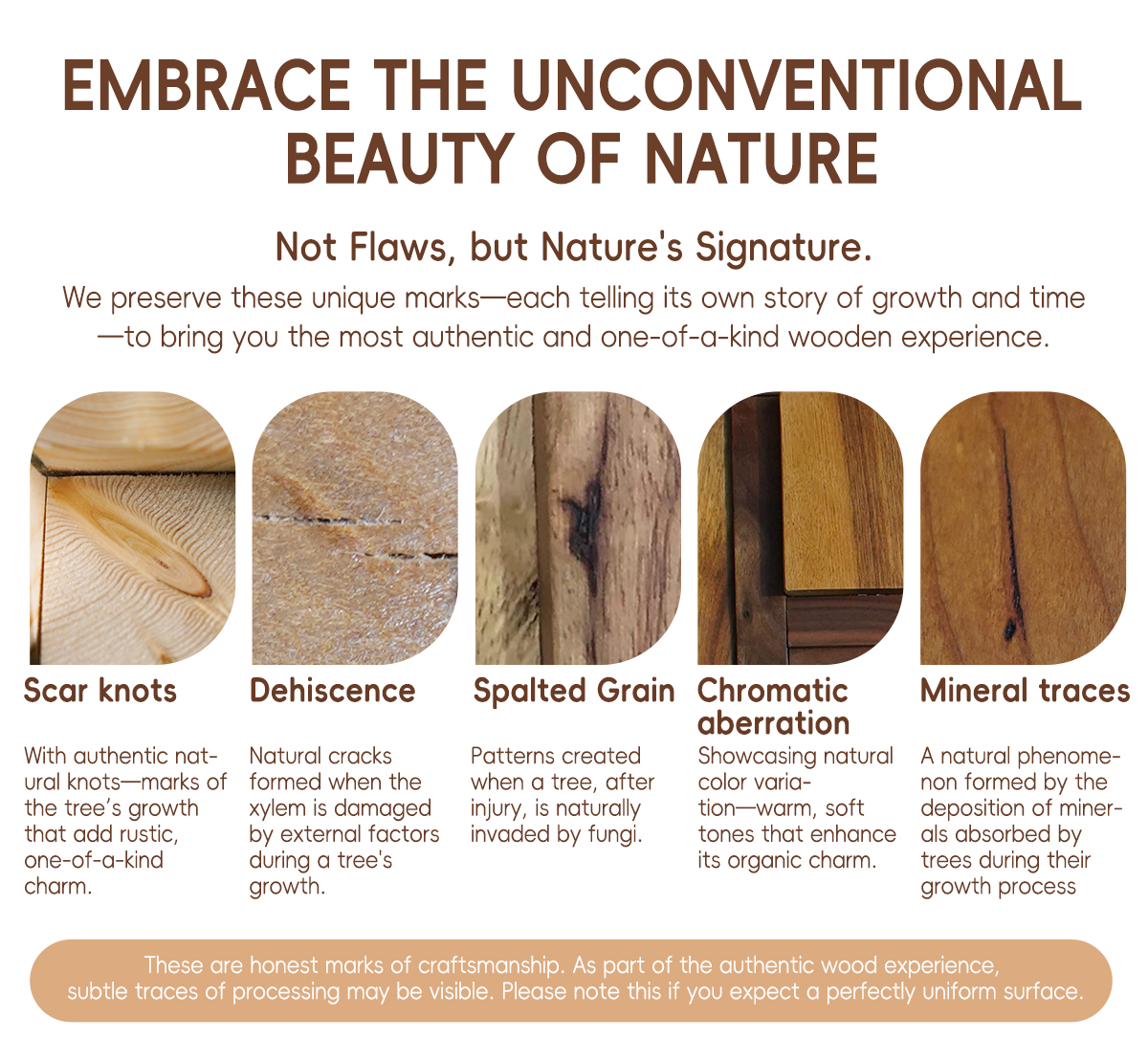 EMBRACE THE UNCONVENTIONAL BEAUTY OF NATURE

Not Flaws, but Nature's Signature.

We preserve these unique marks—each telling its own story of growth and time—to bring you the most authentic and one-of-a-kind wooden experience.

Scar knots

With authentic natural knots—marks of the tree's growth that add rustic, one-of-a-kind charm.

Dehiscence

Natural cracks formed when the xylem is damaged by external factors during a tree's growth.

Spalted Grain

Patterns created when a tree, after injury, is naturally invaded by fungi.

Chromatic aberration

Showcasing natural color variation—warm, soft tones that enhance its organic charm.

Mineral traces

A natural phenomenon formed by the deposition of minerals absorbed by trees during their growth process

These are honest marks of craftsmanship. As part of the authentic wood experience, subtle traces of processing may be visible. Please note this if you expect a perfectly uniform surface.